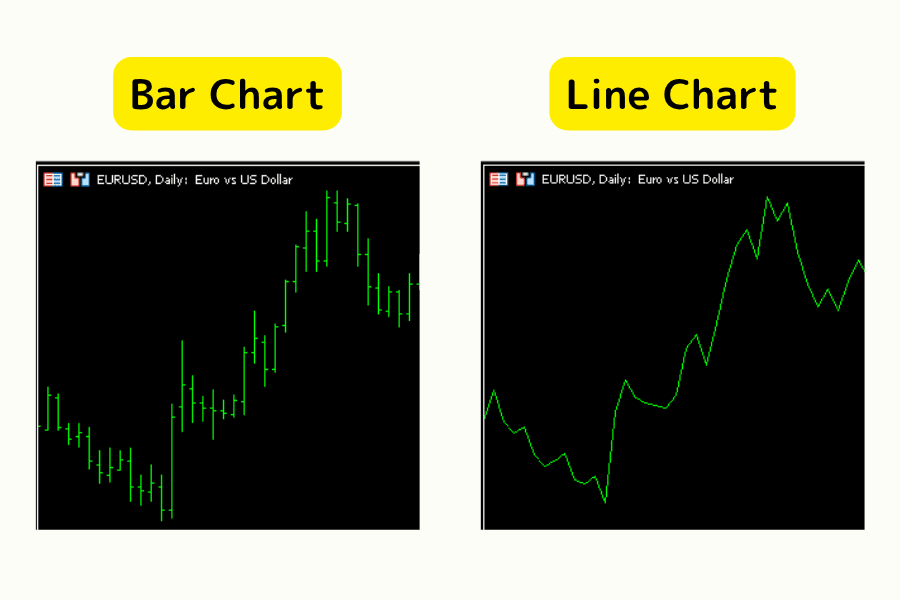 Bar Chart

EURUSD, Daily: Euro vs US Dollar

Line Chart

EURUSD, Daily: Euro vs US Dollar